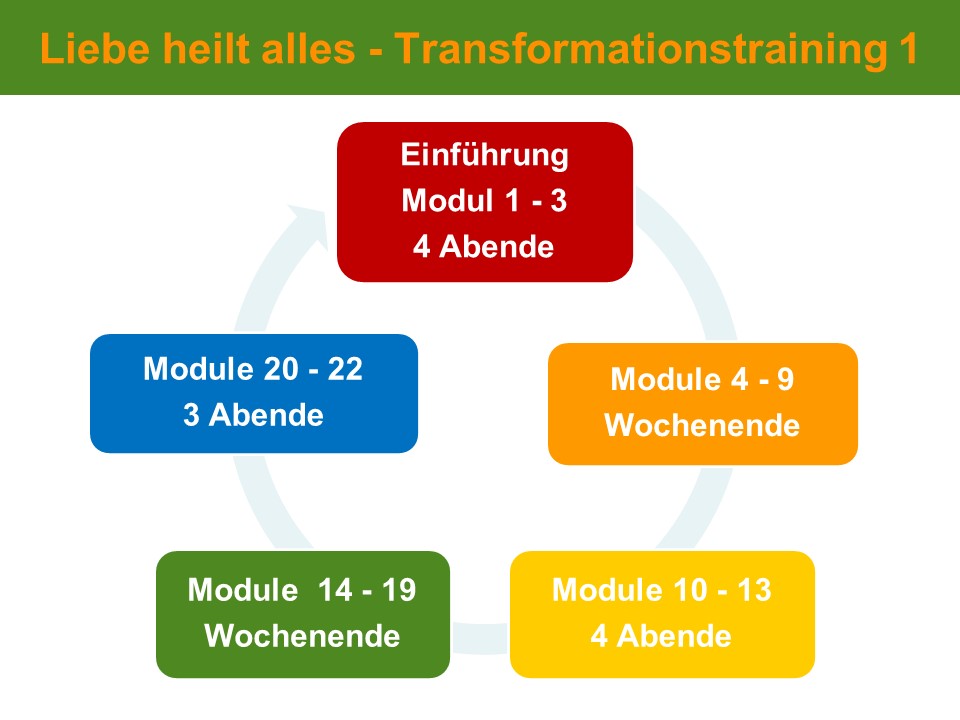 Liebe heilt alles - Transformationstraining 1

Einführung
Modul 1 - 3
4 Abende

Module 4 - 9
Wochenende

Module 10 - 13
4 Abende

Module 14 - 19
Wochenende

Module 20 - 22
3 Abende